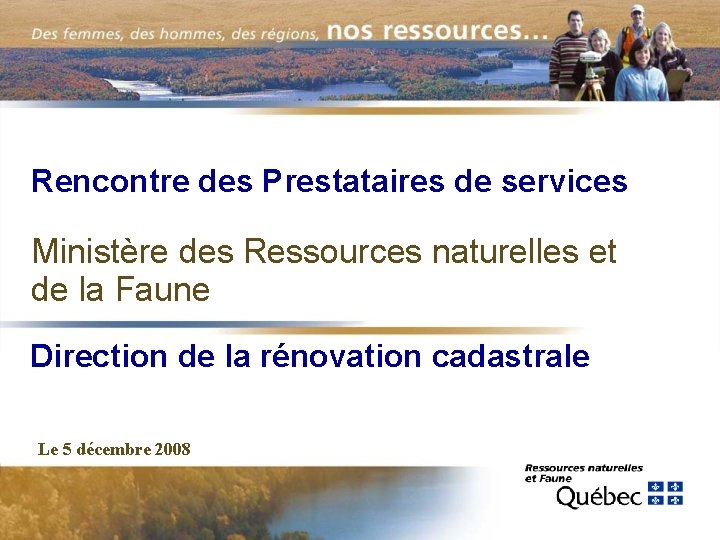 Des femmes, des hommes, des régions, nos ressources...

Rencontre des Prestataires de services

Ministère des Ressources naturelles et de la Faune

Direction de la rénovation cadastrale

Le 5 décembre 2008

Ressources naturelles et Faune
Québec